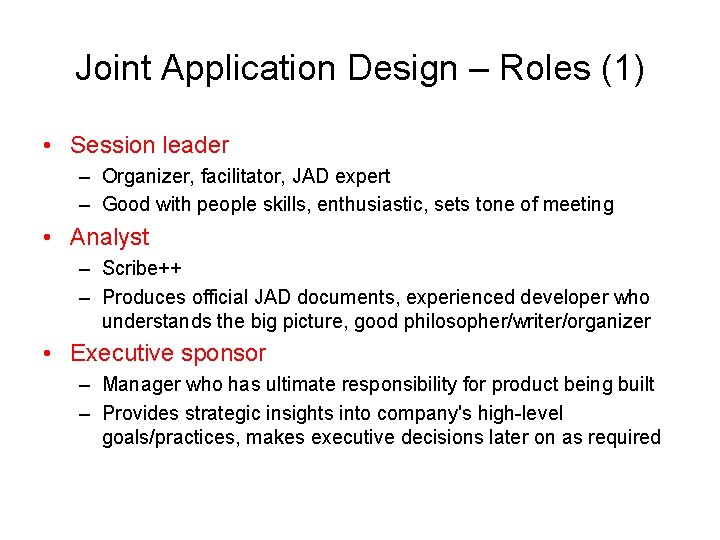 Joint Application Design – Roles (1)

• Session leader
  – Organizer, facilitator, JAD expert
  – Good with people skills, enthusiastic, sets tone of meeting
• Analyst
  – Scribe++
  – Produces official JAD documents, experienced developer who understands the big picture, good philosopher/writer/organizer
• Executive sponsor
  – Manager who has ultimate responsibility for product being built
  – Provides strategic insights into company's high-level goals/practices, makes executive decisions later on as required